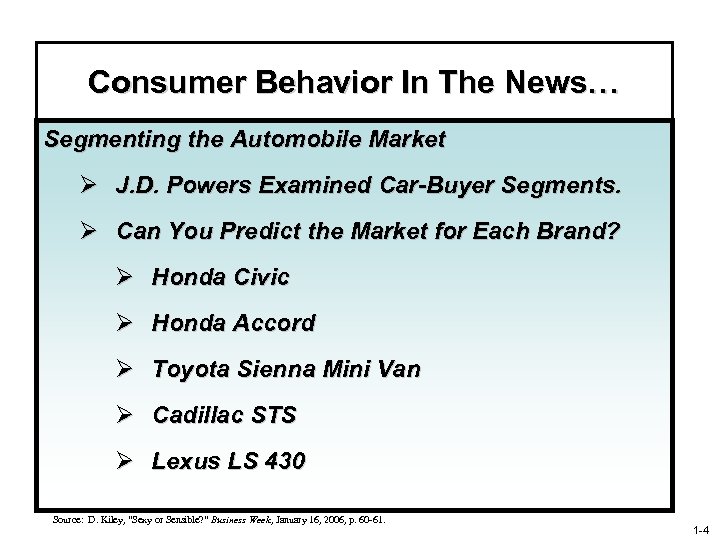 Consumer Behavior In The News…

Segmenting the Automobile Market

➢ J.D. Powers Examined Car-Buyer Segments.

➢ Can You Predict the Market for Each Brand?

➢ Honda Civic

➢ Honda Accord

➢ Toyota Sienna Mini Van

➢ Cadillac STS

➢ Lexus LS 430

Source: D. Kiley, "Sexy or Sensible?" Business Week, January 16, 2006, p. 60-61.

1-4